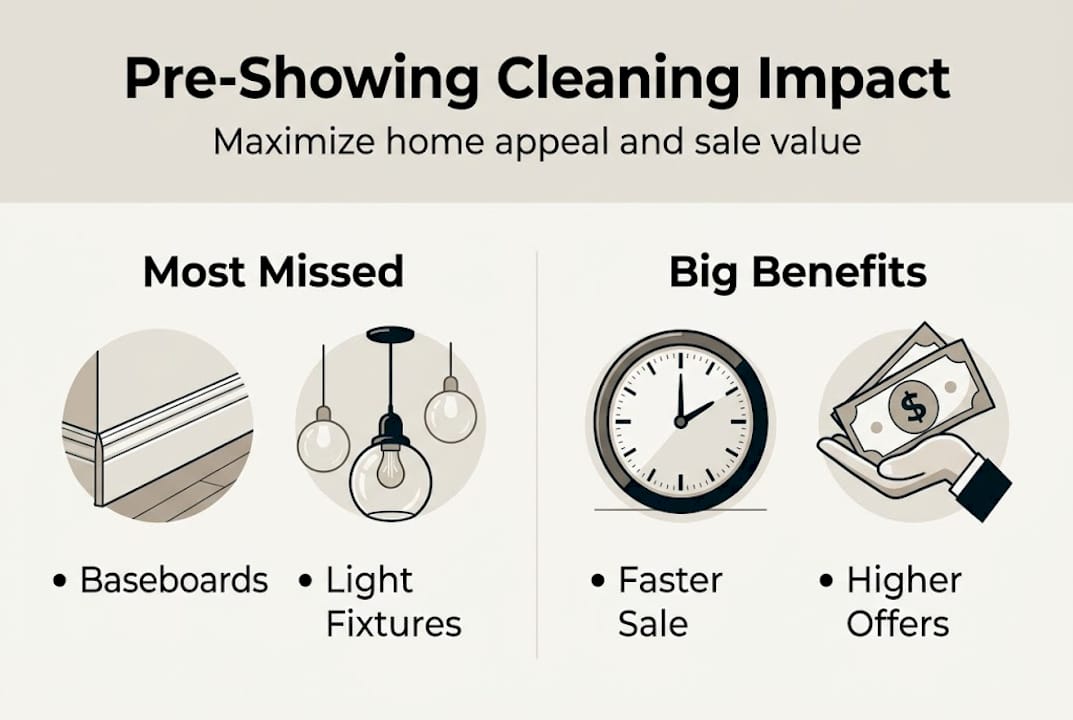 Pre-Showing Cleaning Impact

Maximize home appeal and sale value

Most Missed

• Baseboards
• Light Fixtures

Big Benefits

$

• Faster Sale
• Higher Offers